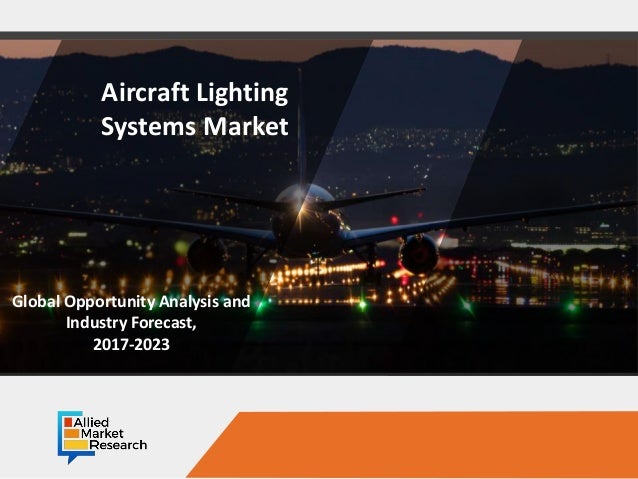 Aircraft Lighting Systems Market

Global Opportunity Analysis and Industry Forecast, 2017-2023

Allied Market Research